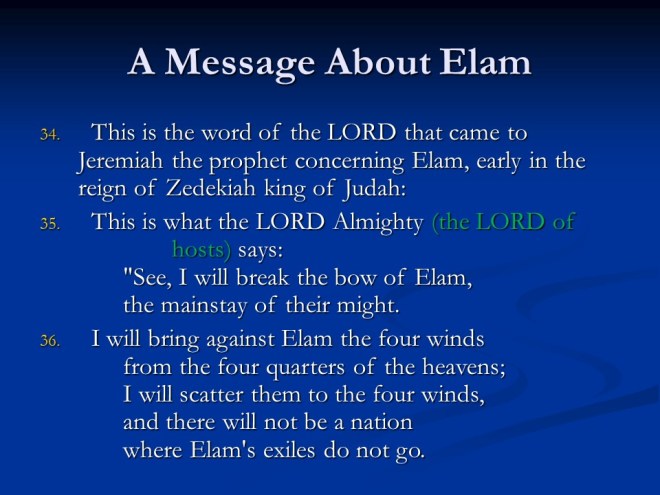 A Message About Elam

34. This is the word of the LORD that came to Jeremiah the prophet concerning Elam, early in the reign of Zedekiah king of Judah:

35. This is what the LORD Almighty (the LORD of hosts) says:
"See, I will break the bow of Elam,
the mainstay of their might.

36. I will bring against Elam the four winds
from the four quarters of the heavens;
I will scatter them to the four winds,
and there will not be a nation
where Elam's exiles do not go.